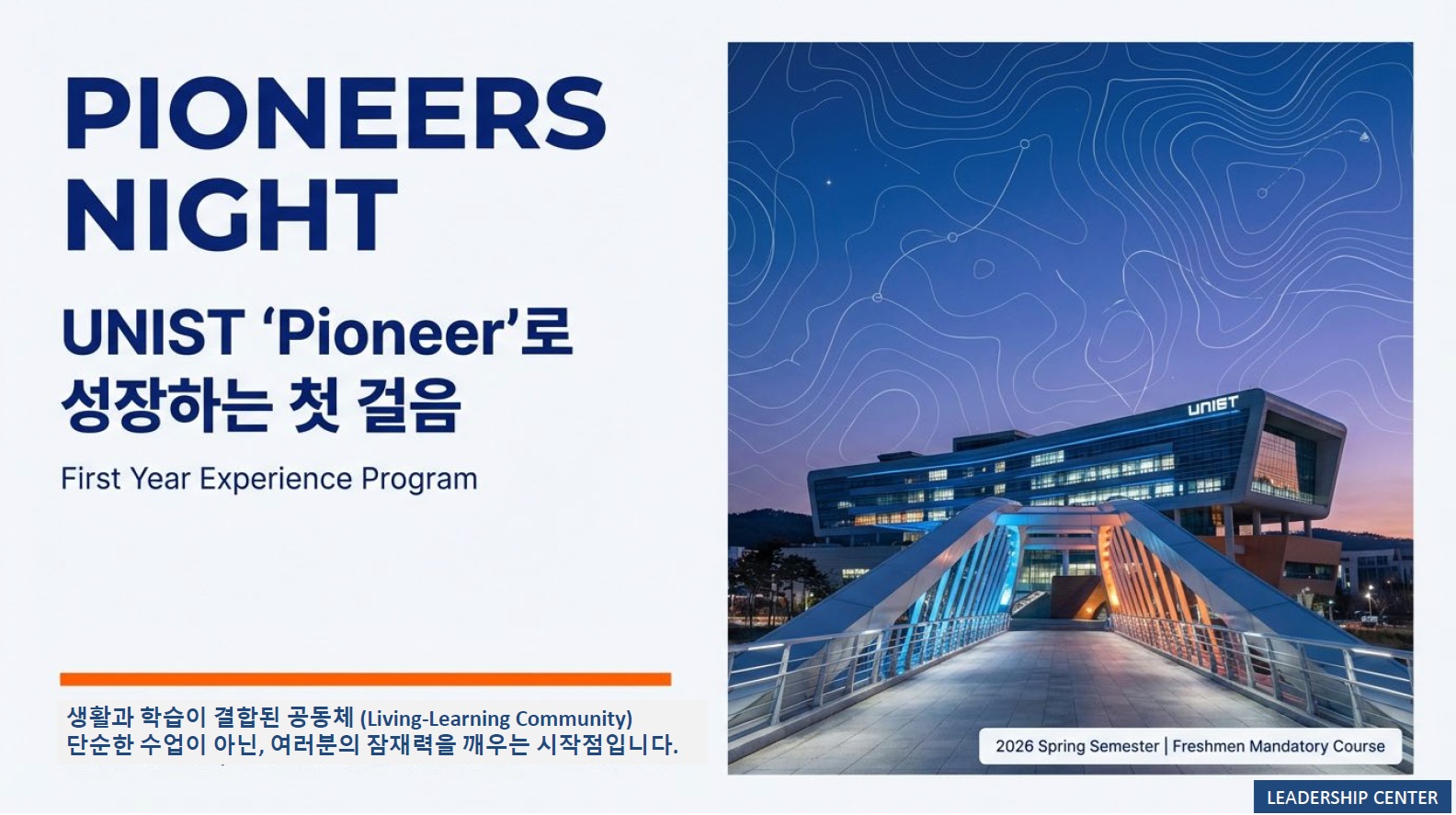 PIONEERS NIGHT

UNIST ‘Pioneer’로 성장하는 첫 걸음

First Year Experience Program

생활과 학습이 결합된 공동체 (Living-Learning Community)
단순한 수업이 아닌, 여러분의 잠재력을 깨우는 시작점입니다.

UNIST

2026 Spring Semester | Freshmen Mandatory Course

LEADERSHIP CENTER